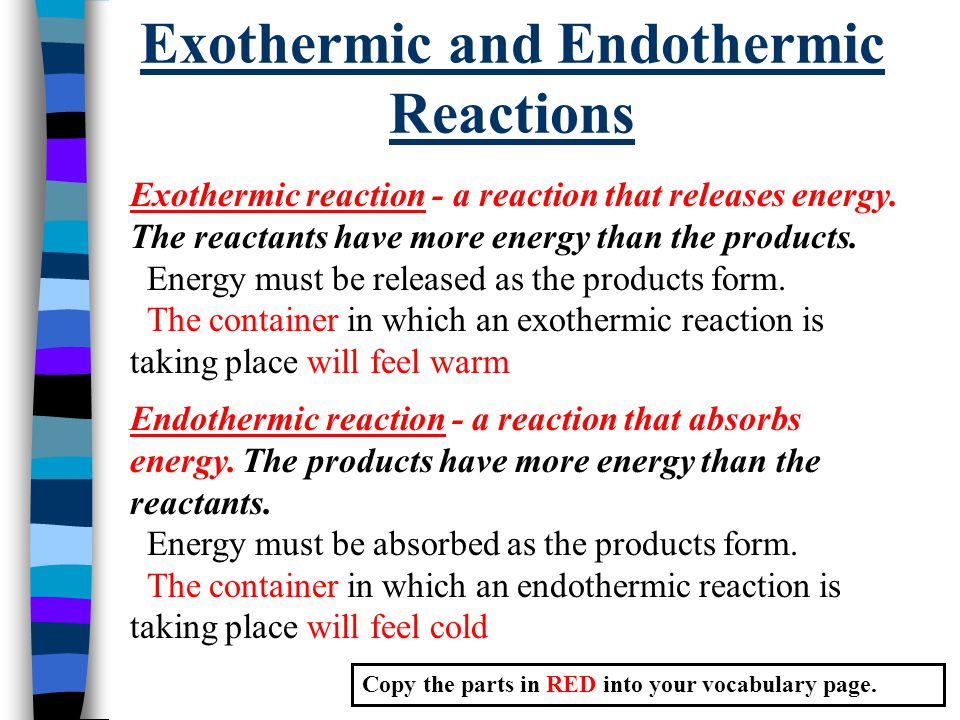 Exothermic and Endothermic Reactions

Exothermic reaction - a reaction that releases energy. The reactants have more energy than the products.
Energy must be released as the products form.
The container in which an exothermic reaction is taking place will feel warm

Endothermic reaction - a reaction that absorbs energy. The products have more energy than the reactants.
Energy must be absorbed as the products form.
The container in which an endothermic reaction is taking place will feel cold

Copy the parts in RED into your vocabulary page.